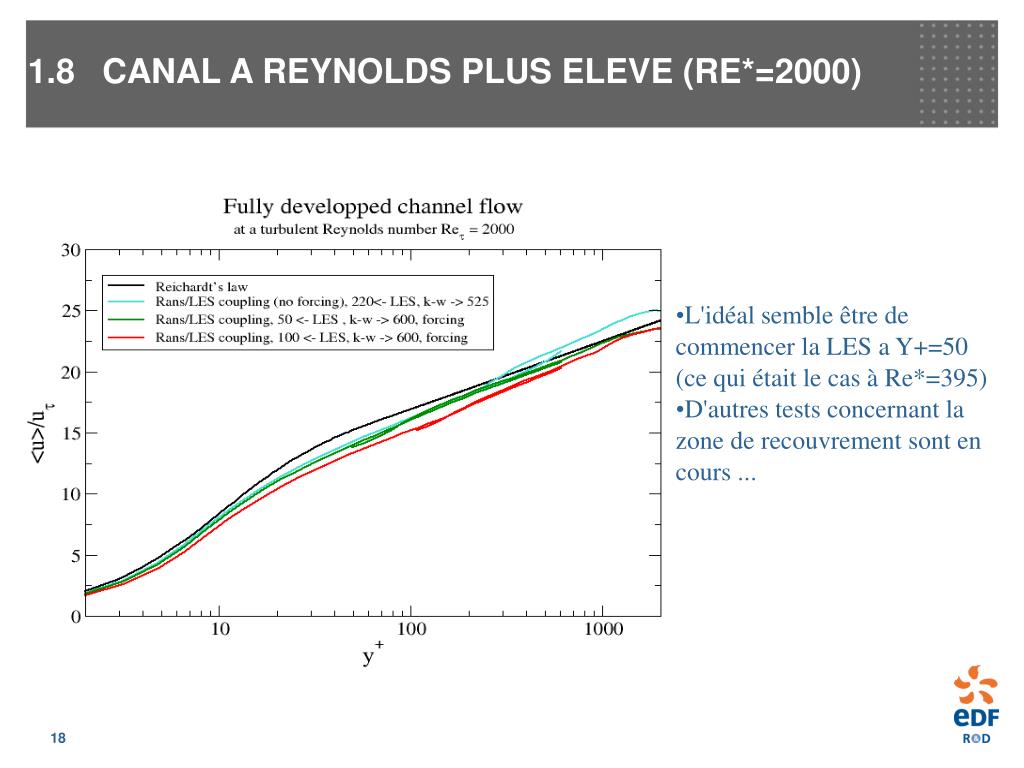 1.8 CANAL A REYNOLDS PLUS ELEVE (RE*=2000)

Fully developped channel flow
at a turbulent Reynolds number $Re_\tau = 2000$

Reichardt's law
Rans/LES coupling (no forcing), 220<- LES, k-w -> 525
Rans/LES coupling, 50 <- LES , k-w -> 600, forcing
Rans/LES coupling, 100 <- LES, k-w -> 600, forcing

$<u>/u_\tau$

30
25
20
15
10
5
0

10
100
1000

$y^+$

•L'idéal semble être de commencer la LES a Y+=50 (ce qui était le cas à Re*=395)
•D'autres tests concernant la zone de recouvrement sont en cours ...

18

eDF
R&D